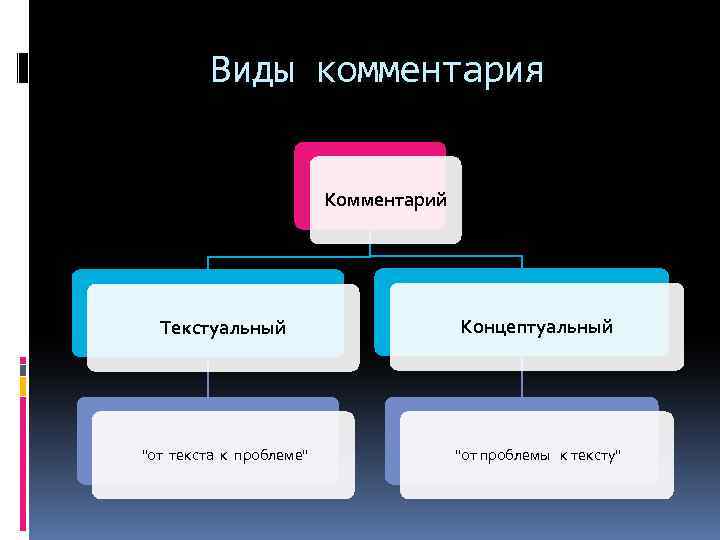 Виды комментария

Комментарий

Текстуальный

Концептуальный

"от текста к проблеме"

"от проблемы к тексту"